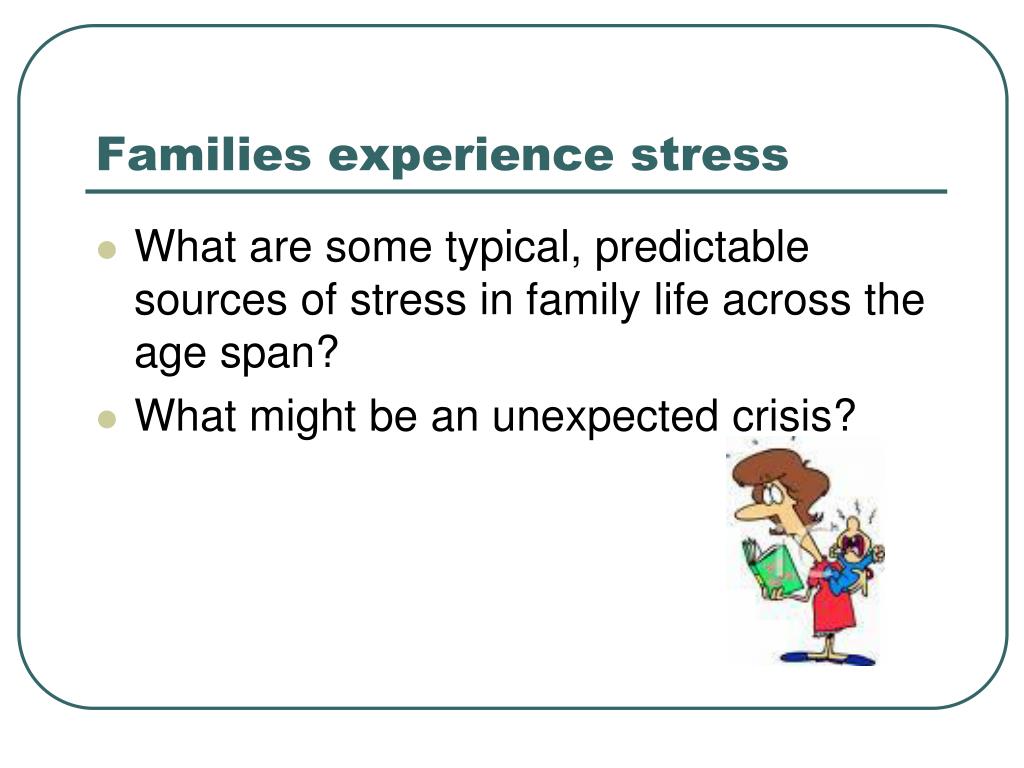 Families experience stress

- What are some typical, predictable sources of stress in family life across the age span?
- What might be an unexpected crisis?